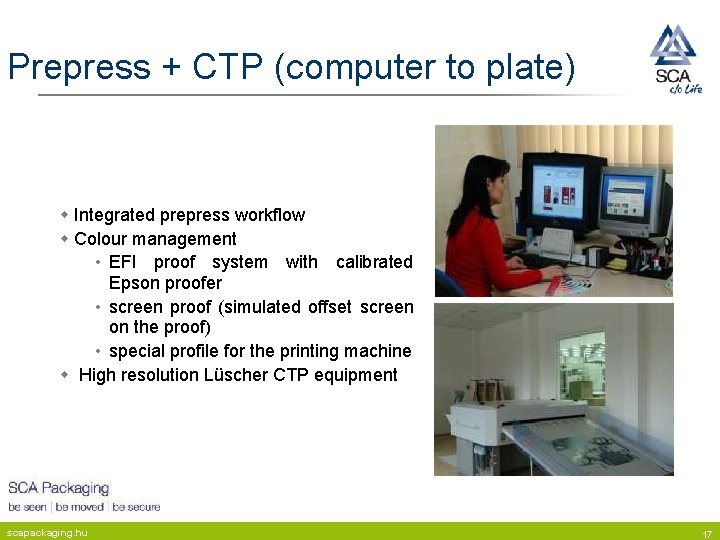 Prepress + CTP (computer to plate)

SCA
c/o Life

• Integrated prepress workflow
• Colour management
• EFI proof system with calibrated Epson proofer
• screen proof (simulated offset screen on the proof)
• special profile for the printing machine
• High resolution Lüscher CTP equipment

SCA Packaging
be seen | be moved | be secure

scapackaging.hu

17